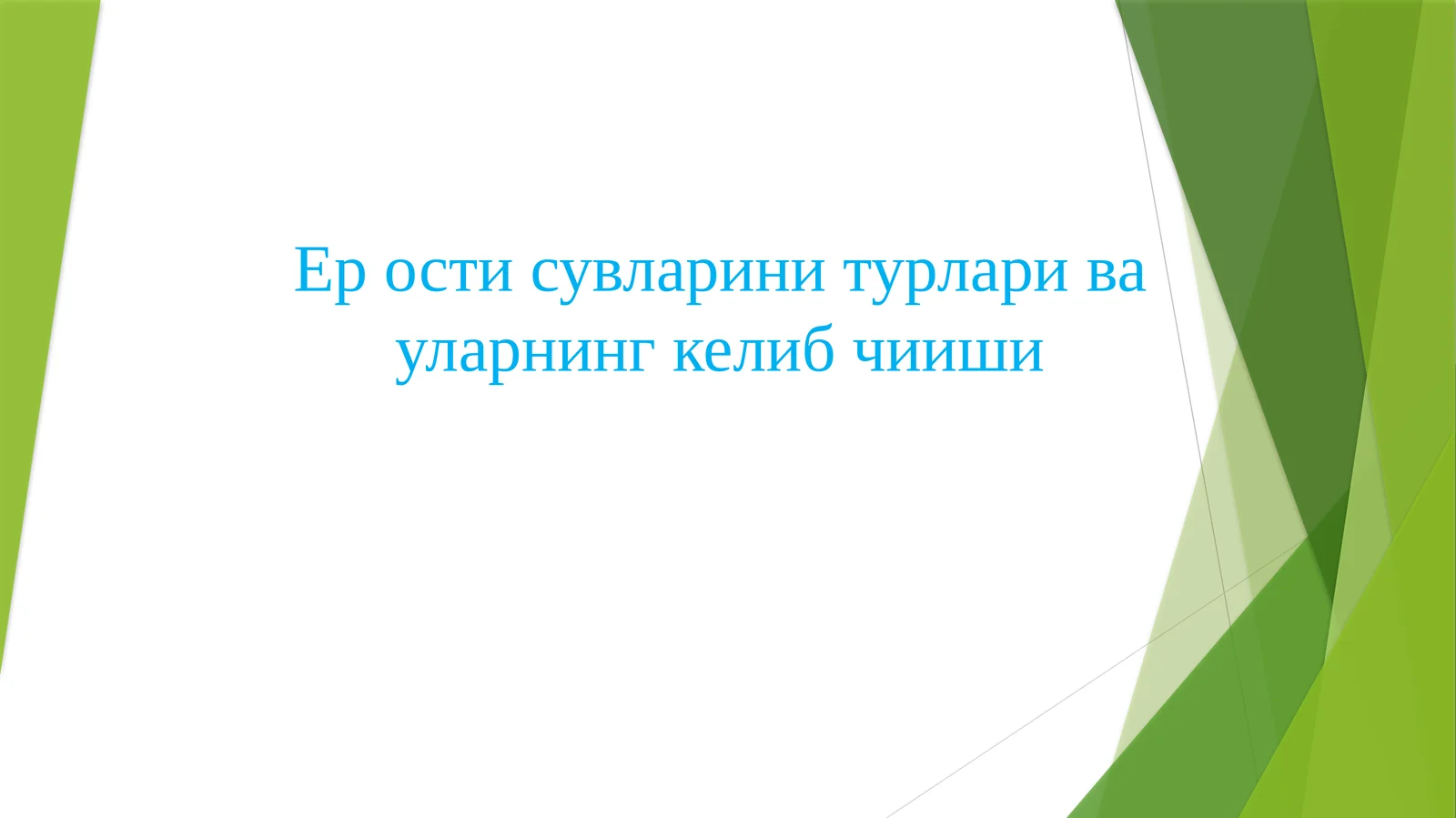 Ер ости сувларини турлари ва уларнинг келиб чииши